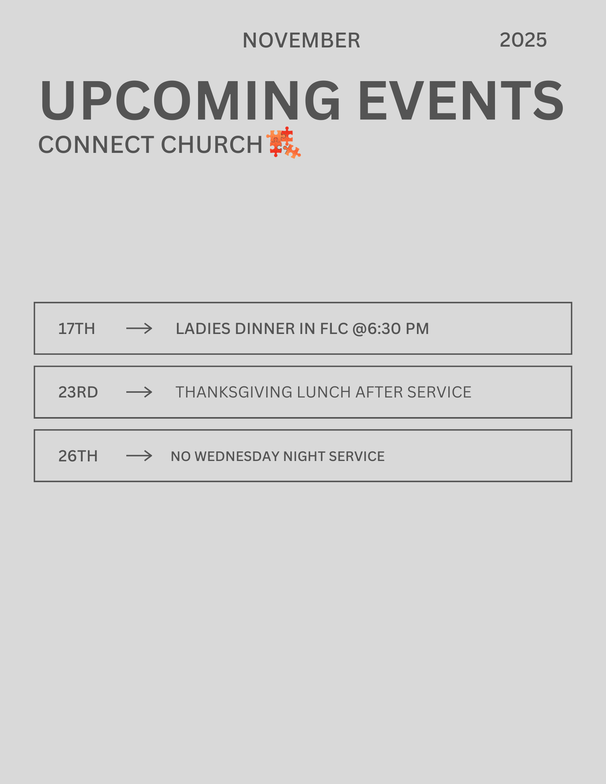 NOVEMBER 2025

UPCOMING EVENTS

CONNECT CHURCH

17TH → LADIES DINNER IN FLC @6:30 PM

23RD → THANKSGIVING LUNCH AFTER SERVICE

26TH → NO WEDNESDAY NIGHT SERVICE